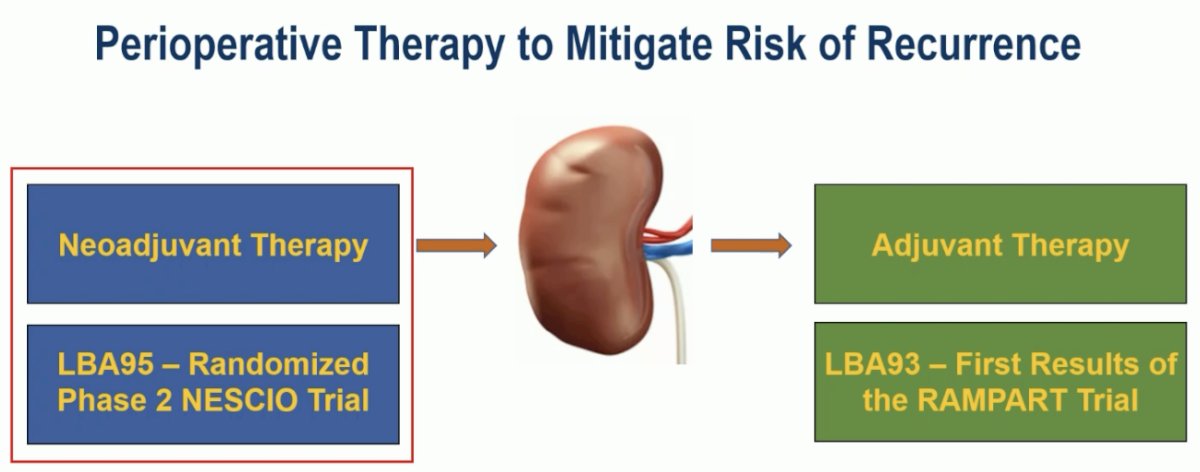 Perioperative Therapy to Mitigate Risk of Recurrence

Neoadjuvant Therapy

LBA95 – Randomized Phase 2 NESCIO Trial

Adjuvant Therapy

LBA93 – First Results of the RAMPART Trial